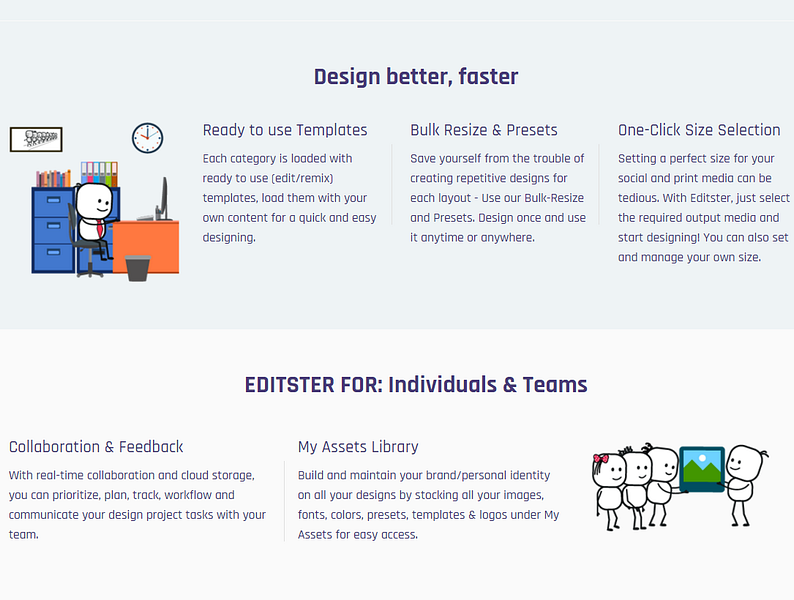 Design better, faster

Ready to use Templates

Each category is loaded with ready to use (edit/remix) templates, load them with your own content for a quick and easy designing.

Bulk Resize & Presets

Save yourself from the trouble of creating repetitive designs for each layout - Use our Bulk-Resize and Presets. Design once and use it anytime or anywhere.

One-Click Size Selection

Setting a perfect size for your social and print media can be tedious. With Editster, just select the required output media and start designing! You can also set and manage your own size.

EDITSTER FOR: Individuals & Teams

Collaboration & Feedback

With real-time collaboration and cloud storage, you can prioritize, plan, track, workflow and communicate your design project tasks with your team.

My Assets Library

Build and maintain your brand/personal identity on all your designs by stocking all your images, fonts, colors, presets, templates & logos under My Assets for easy access.